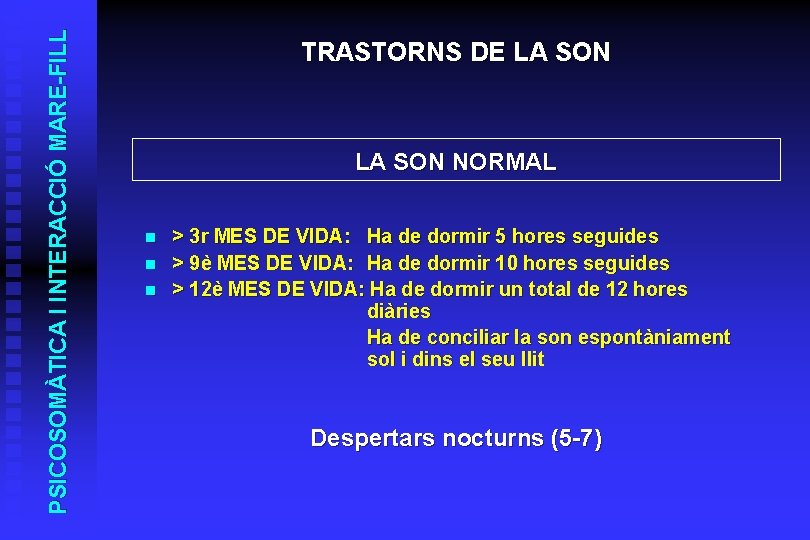 PSICOSOMÀTICA I INTERACCIÓ MARE-FILL

TRASTORNS DE LA SON

LA SON NORMAL

- > 3r MES DE VIDA: Ha de dormir 5 hores seguides
- > 9è MES DE VIDA: Ha de dormir 10 hores seguides
- > 12è MES DE VIDA: Ha de dormir un total de 12 hores diàries
Ha de conciliar la son espontàniament sol i dins el seu llit

Despertars nocturns (5-7)